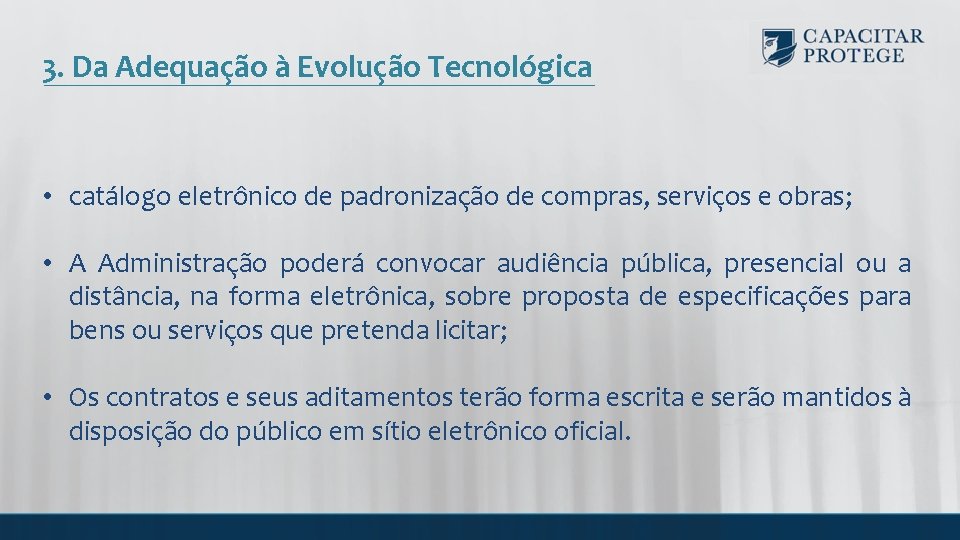 3. Da Adequação à Evolução Tecnológica

CAPACITAR PROTEGE

• catálogo eletrônico de padronização de compras, serviços e obras;

• A Administração poderá convocar audiência pública, presencial ou a distância, na forma eletrônica, sobre proposta de especificações para bens ou serviços que pretenda licitar;

• Os contratos e seus aditamentos terão forma escrita e serão mantidos à disposição do público em sítio eletrônico oficial.